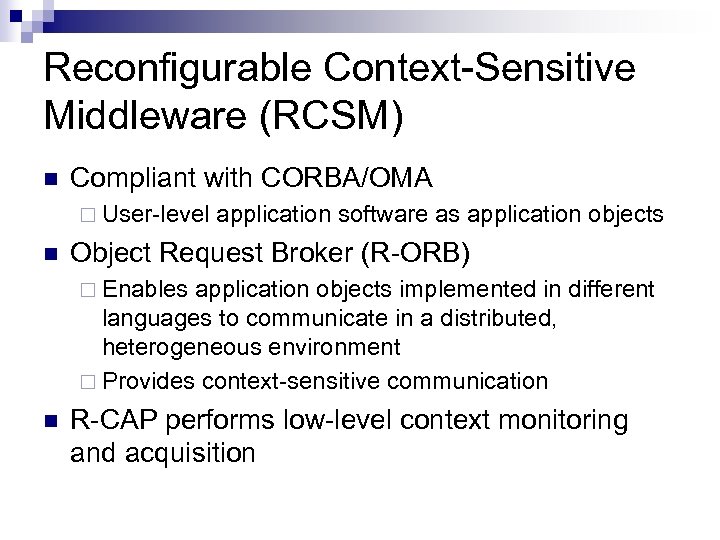 Reconfigurable Context-Sensitive Middleware (RCSM)

Compliant with CORBA/OMA

User-level application software as application objects

Object Request Broker (R-ORB)

Enables application objects implemented in different languages to communicate in a distributed, heterogeneous environment

Provides context-sensitive communication

R-CAP performs low-level context monitoring and acquisition